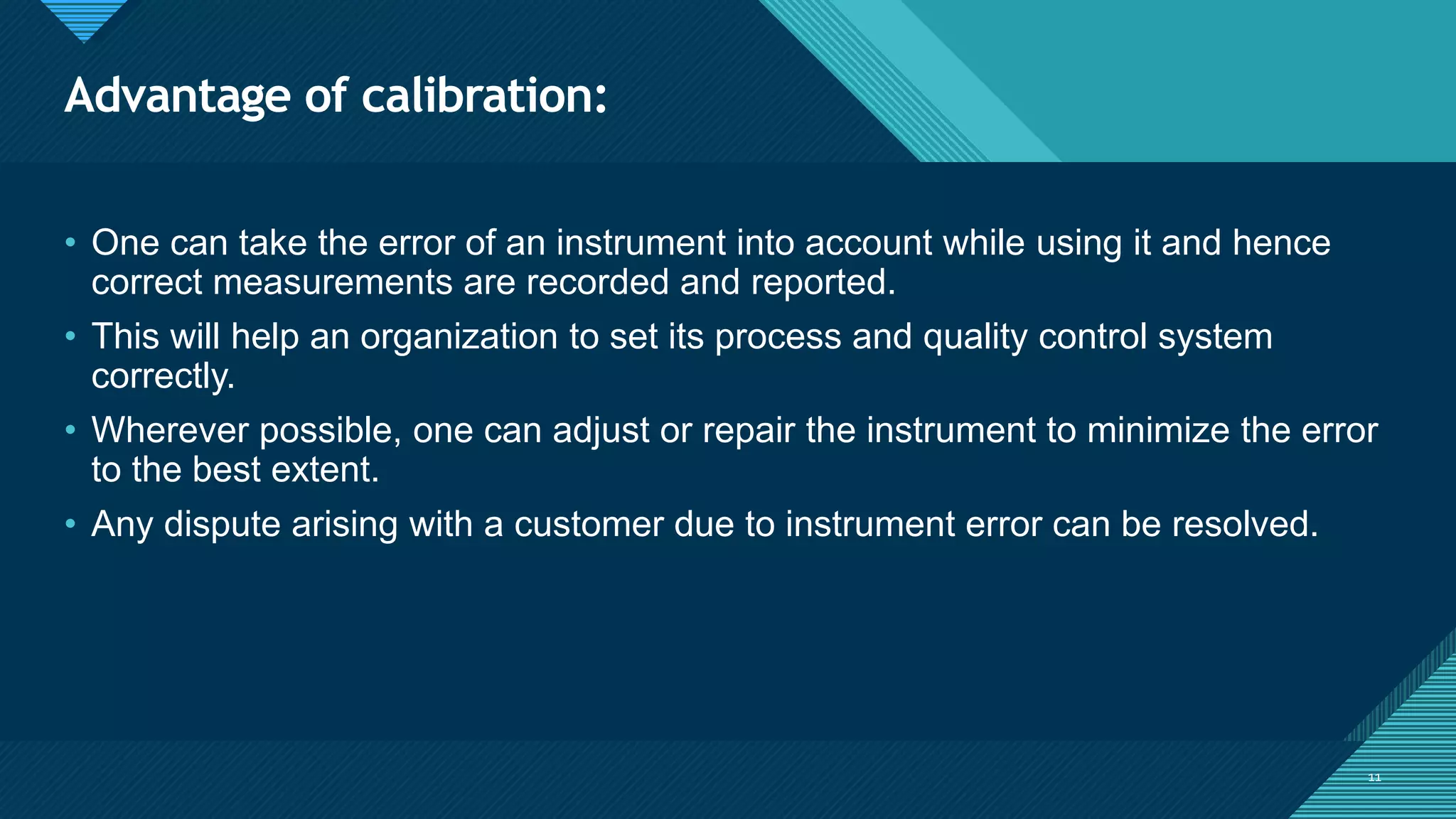 Advantage of calibration:

• One can take the error of an instrument into account while using it and hence correct measurements are recorded and reported.

• This will help an organization to set its process and quality control system correctly.

• Wherever possible, one can adjust or repair the instrument to minimize the error to the best extent.

• Any dispute arising with a customer due to instrument error can be resolved.

11